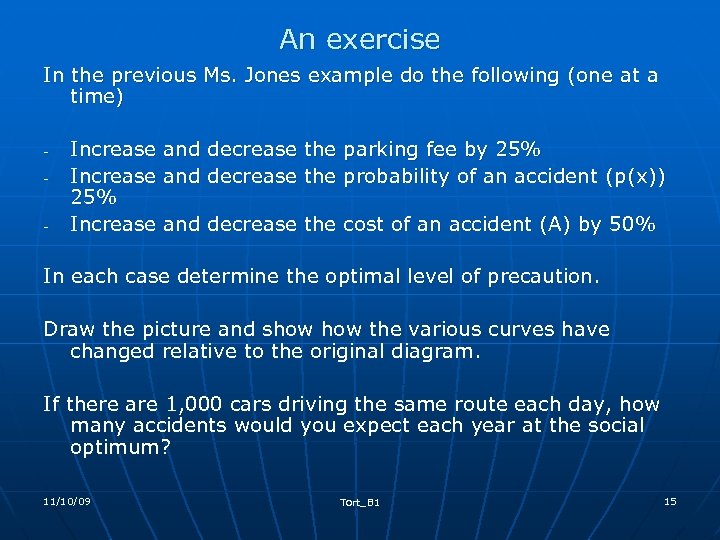 An exercise

In the previous Ms. Jones example do the following (one at a time)

- Increase and decrease the parking fee by 25%
- Increase and decrease the probability of an accident (p(x)) 25%
- Increase and decrease the cost of an accident (A) by 50%

In each case determine the optimal level of precaution.

Draw the picture and show how the various curves have changed relative to the original diagram.

If there are 1,000 cars driving the same route each day, how many accidents would you expect each year at the social optimum?

11/10/09

Tort_B1

15